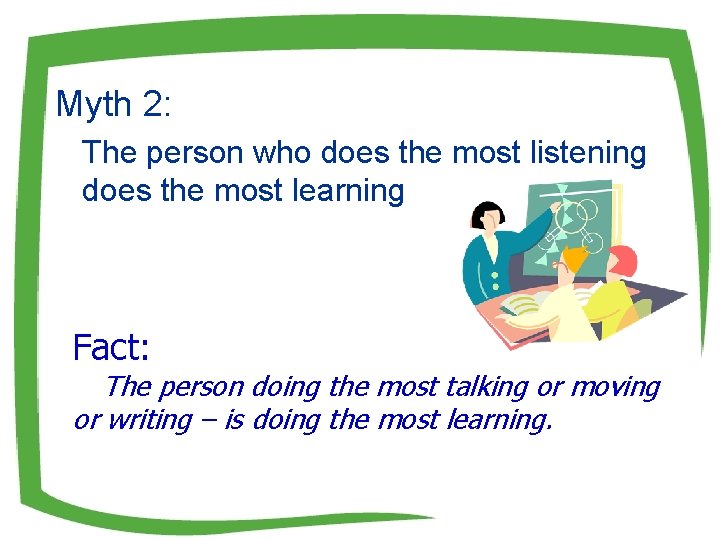 Myth 2:

The person who does the most listening does the most learning

Fact:

The person doing the most talking or moving or writing – is doing the most learning.